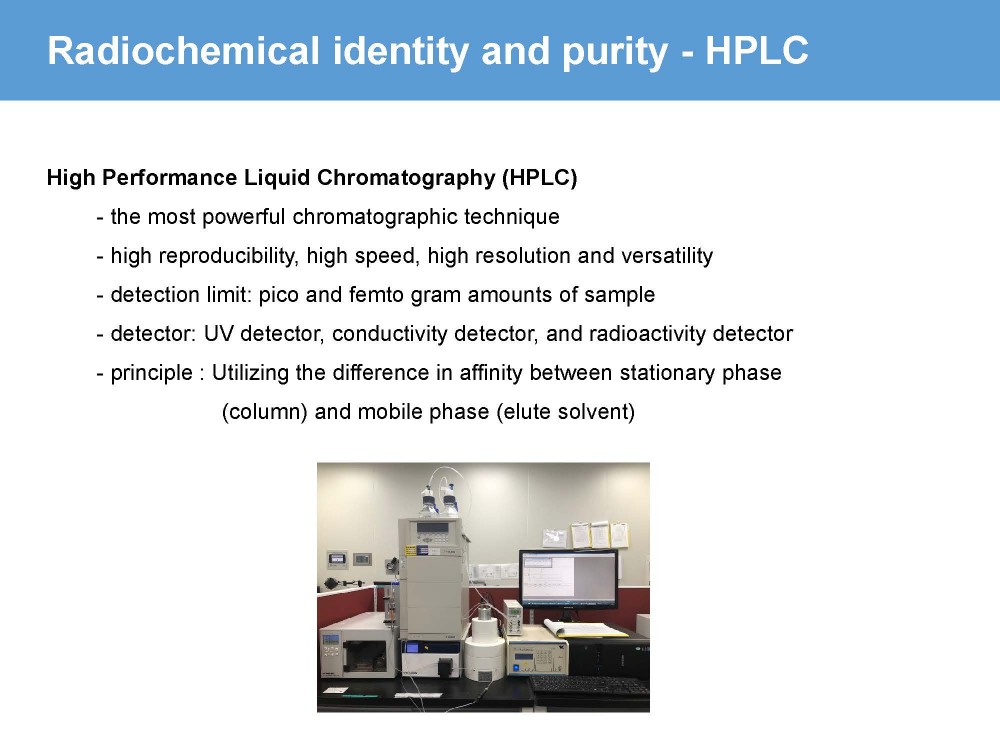 Radiochemical identity and purity - HPLC

High Performance Liquid Chromatography (HPLC)

- the most powerful chromatographic technique

- high reproducibility, high speed, high resolution and versatility

- detection limit: pico and femto gram amounts of sample

- detector: UV detector, conductivity detector, and radioactivity detector

- principle : Utilizing the difference in affinity between stationary phase (column) and mobile phase (elute solvent)